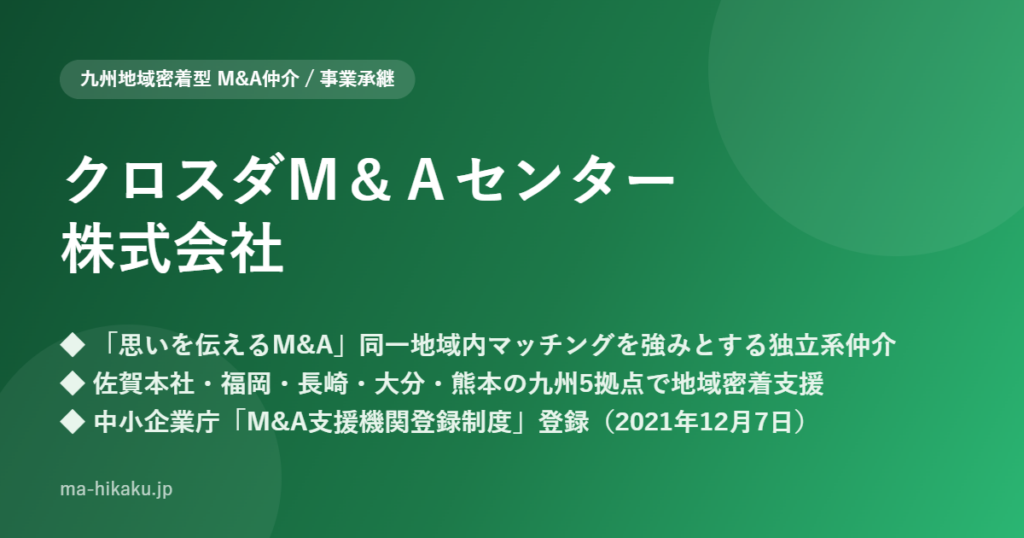 九州地域密着型 M&A仲介 / 事業承継

クロスダM＆Aセンター
株式会社

◆ 「思いを伝えるM&A」同一地域内マッチングを強みとする独立系仲介
◆ 佐賀本社・福岡・長崎・大分・熊本の九州5拠点で地域密着支援
◆ 中小企業庁「M&A支援機関登録制度」登録（2021年12月7日）

ma-hikaku.jp